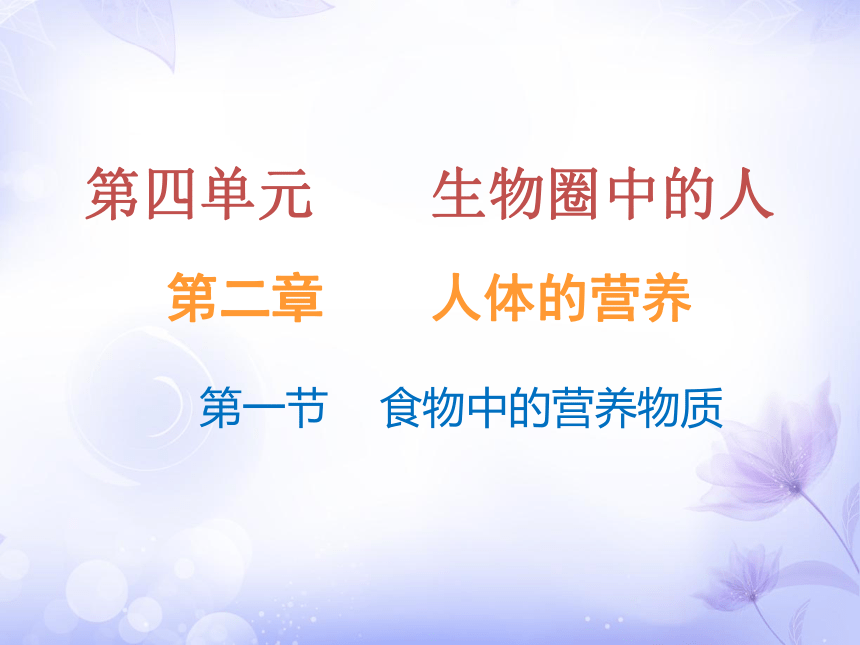 第四单元　　生物圈中的人

第二章　　人体的营养

第一节　食物中的营养物质